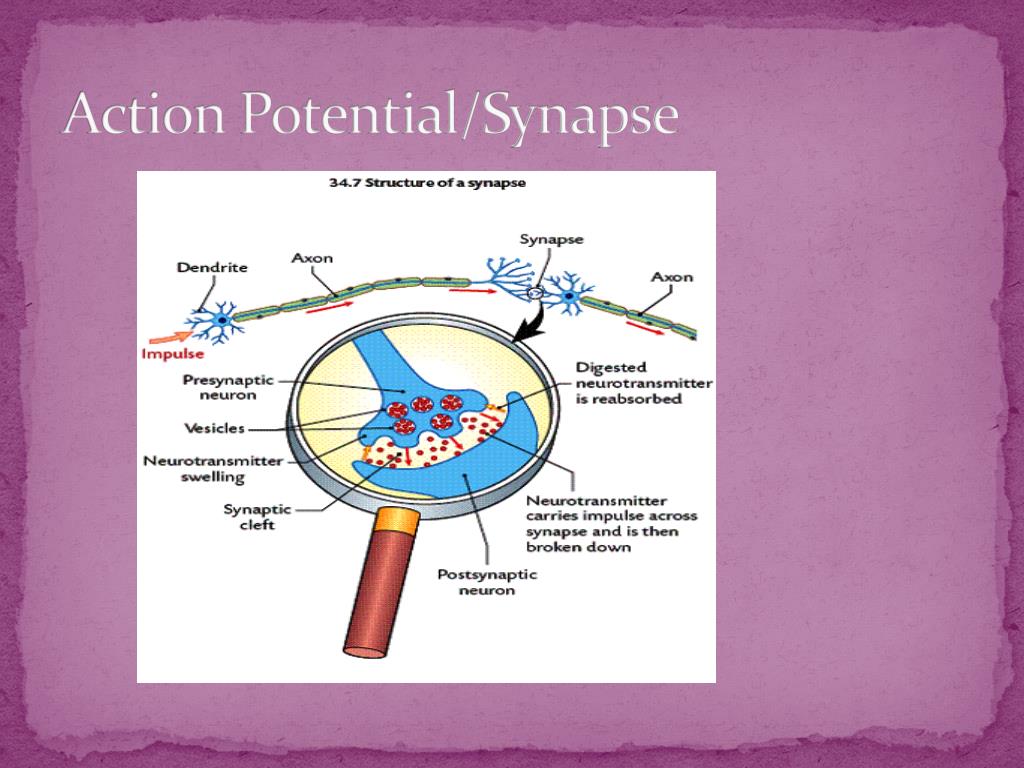 Action Potential/Synapse

34.7 Structure of a synapse

Dendrite

Axon

Synapse

Axon

Impulse

Presynaptic neuron

Vesicles

Neurotransmitter swelling

Synaptic cleft

Digested neurotransmitter is reabsorbed

Neurotransmitter carries impulse across synapse and is then broken down

Postsynaptic neuron